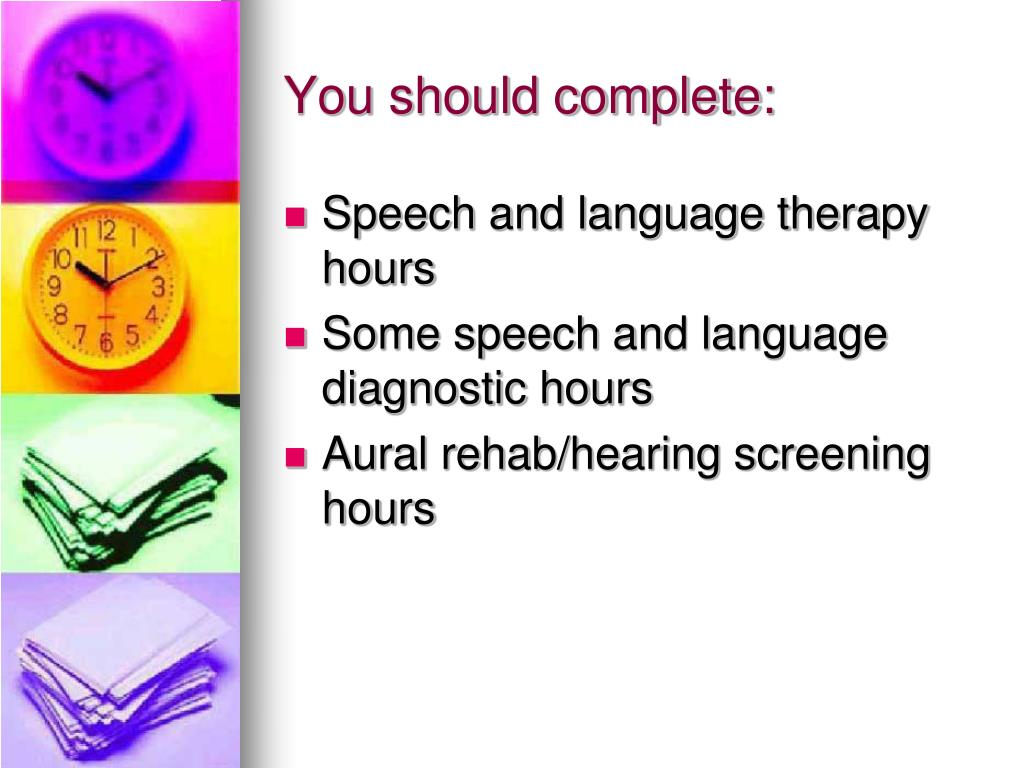 You should complete:

- Speech and language therapy hours
- Some speech and language diagnostic hours
- Aural rehab/hearing screening hours